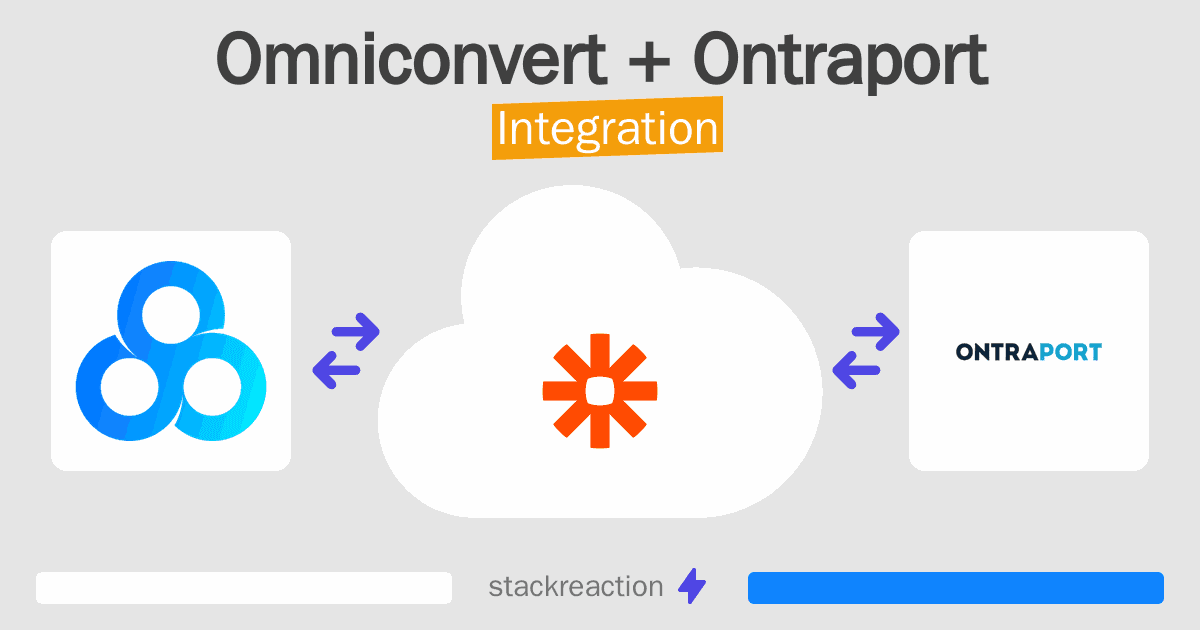 Omniconvert + Ontraport
Integration

ONTRAPORT

stackreaction